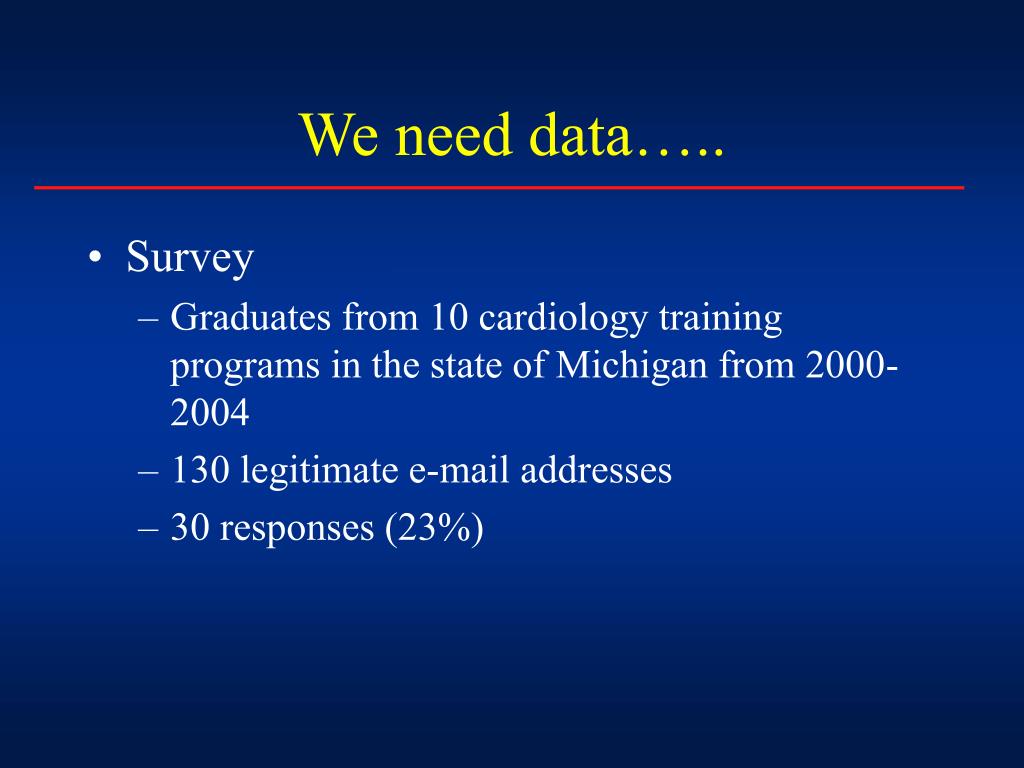 We need data…..

• Survey
– Graduates from 10 cardiology training programs in the state of Michigan from 2000-2004
– 130 legitimate e-mail addresses
– 30 responses (23%)